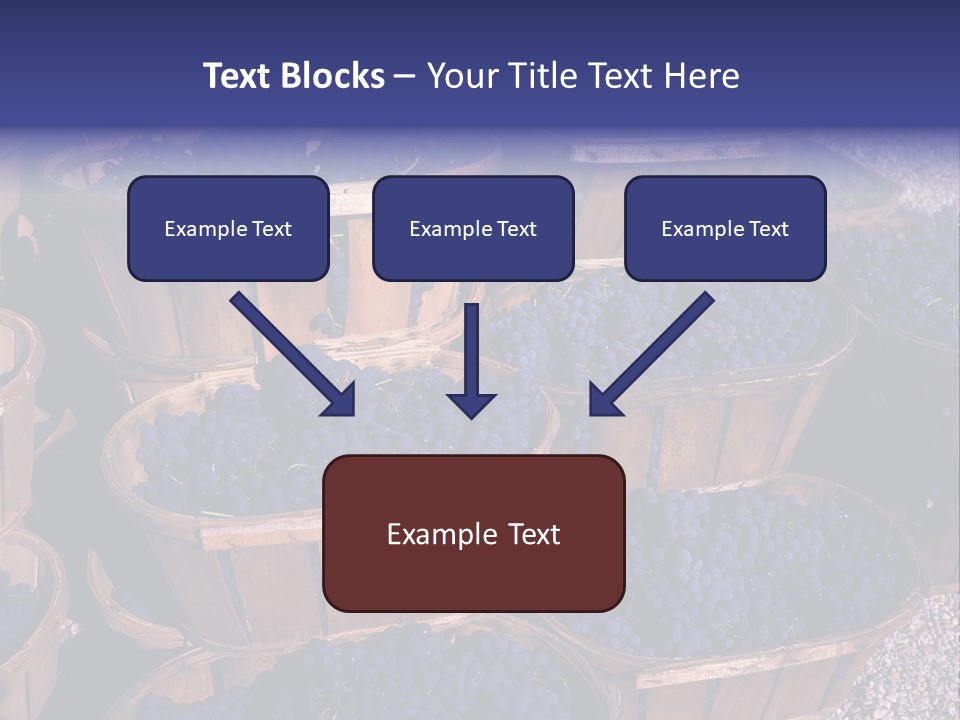 Text Blocks – Your Title Text Here

Example Text

Example Text

Example Text

Example Text